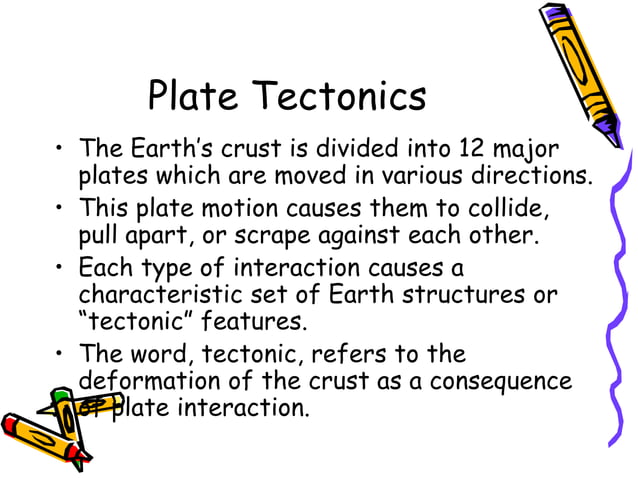 Plate Tectonics

• The Earth's crust is divided into 12 major plates which are moved in various directions.
• This plate motion causes them to collide, pull apart, or scrape against each other.
• Each type of interaction causes a characteristic set of Earth structures or "tectonic" features.
• The word, tectonic, refers to the deformation of the crust as a consequence of plate interaction.